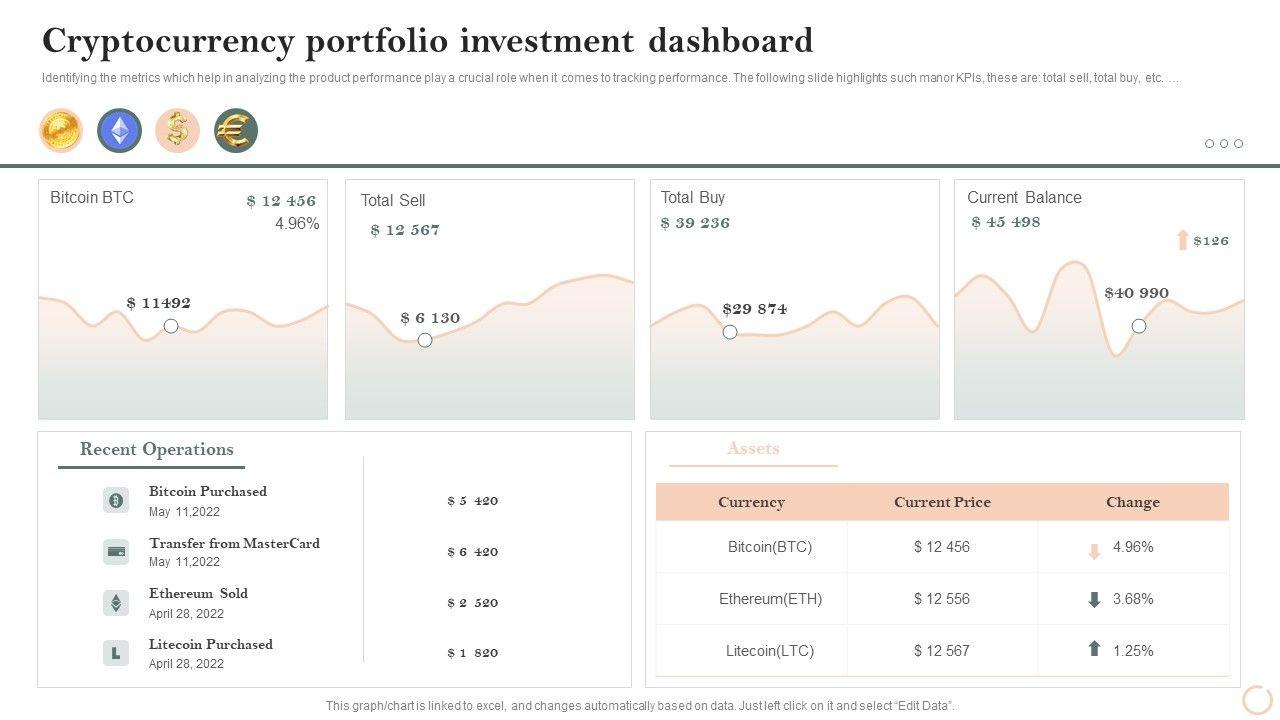 Cryptocurrency portfolio investment dashboard

Identifying the metrics which help in analyzing the product performance play a crucial role when it comes to tracking performance. The following slide highlights such manor KPIs, these are: total sell, total buy, etc. ....

Bitcoin BTC
$ 12 456
4.96%
$ 11492

Total Sell
$ 12 567
$ 6 130

Total Buy
$ 39 236
$29 874

Current Balance
$ 45 498
$126
$40 990

Recent Operations

Bitcoin Purchased
May 11,2022
$ 5 420

Transfer from MasterCard
May 11,2022
$ 6 420

Ethereum Sold
April 28, 2022
$ 2 520

Litecoin Purchased
April 28, 2022
$ 1 820

Assets

| Currency | Current Price | Change |
|---|---|---|
| Bitcoin(BTC) | $ 12 456 | 4.96% |
| Ethereum(ETH) | $ 12 556 | 3.68% |
| Litecoin(LTC) | $ 12 567 | 1.25% |

This graph/chart is linked to excel, and changes automatically based on data. Just left click on it and select "Edit Data".